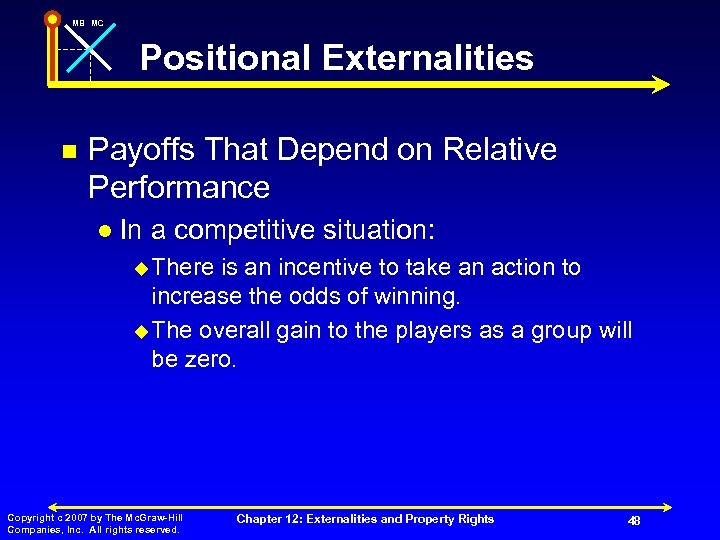 MB MC

Positional Externalities

Payoffs That Depend on Relative Performance

In a competitive situation:

There is an incentive to take an action to increase the odds of winning.

The overall gain to the players as a group will be zero.

Copyright c 2007 by The McGraw-Hill Companies, Inc. All rights reserved.

Chapter 12: Externalities and Property Rights

48